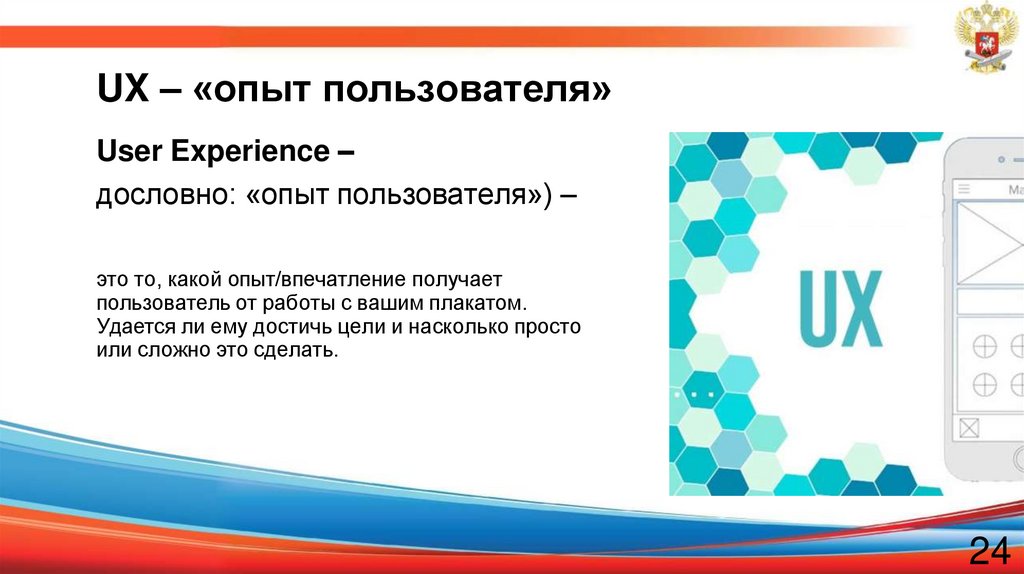 UX – «опыт пользователя»

User Experience –

дословно: «опыт пользователя») –

это то, какой опыт/впечатление получает пользователь от работы с вашим плакатом. Удается ли ему достичь цели и насколько просто или сложно это сделать.

UX

Ma

24